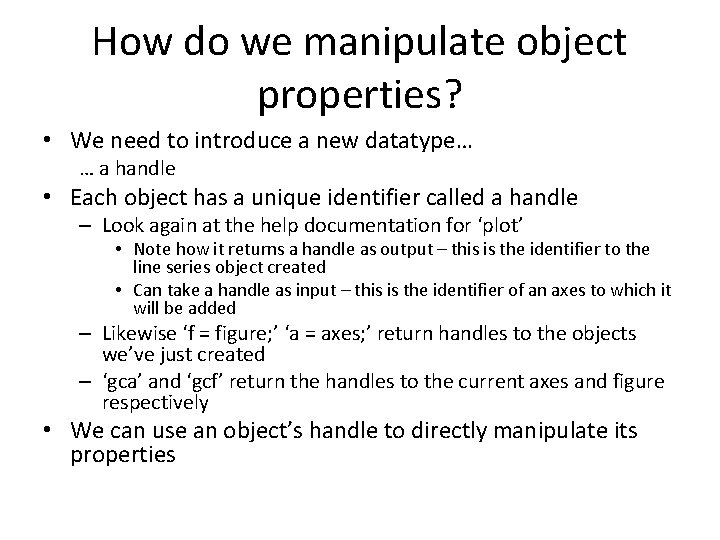 How do we manipulate object properties?

• We need to introduce a new datatype…
… a handle

• Each object has a unique identifier called a handle
– Look again at the help documentation for ‘plot’
• Note how it returns a handle as output – this is the identifier to the line series object created
• Can take a handle as input – this is the identifier of an axes to which it will be added
– Likewise ‘f = figure;’ ‘a = axes;’ return handles to the objects we’ve just created
– ‘gca’ and ‘gcf’ return the handles to the current axes and figure respectively

• We can use an object’s handle to directly manipulate its properties